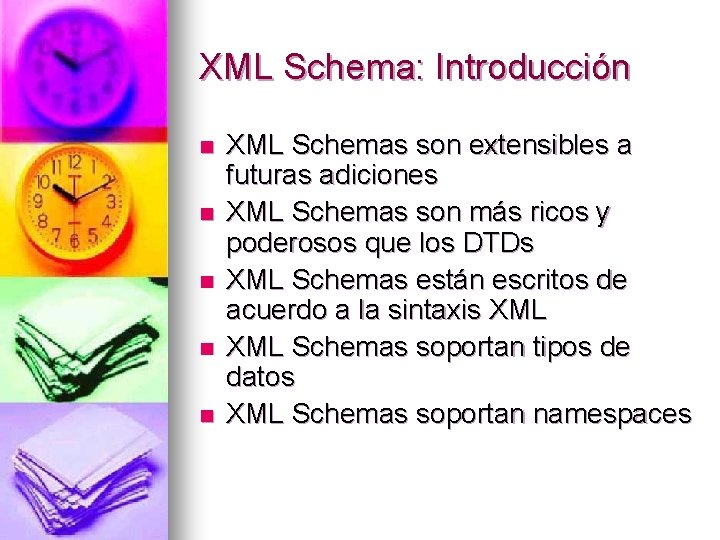 XML Schema: Introducción

- XML Schemas son extensibles a futuras adiciones
- XML Schemas son más ricos y poderosos que los DTDs
- XML Schemas están escritos de acuerdo a la sintaxis XML
- XML Schemas soportan tipos de datos
- XML Schemas soportan namespaces